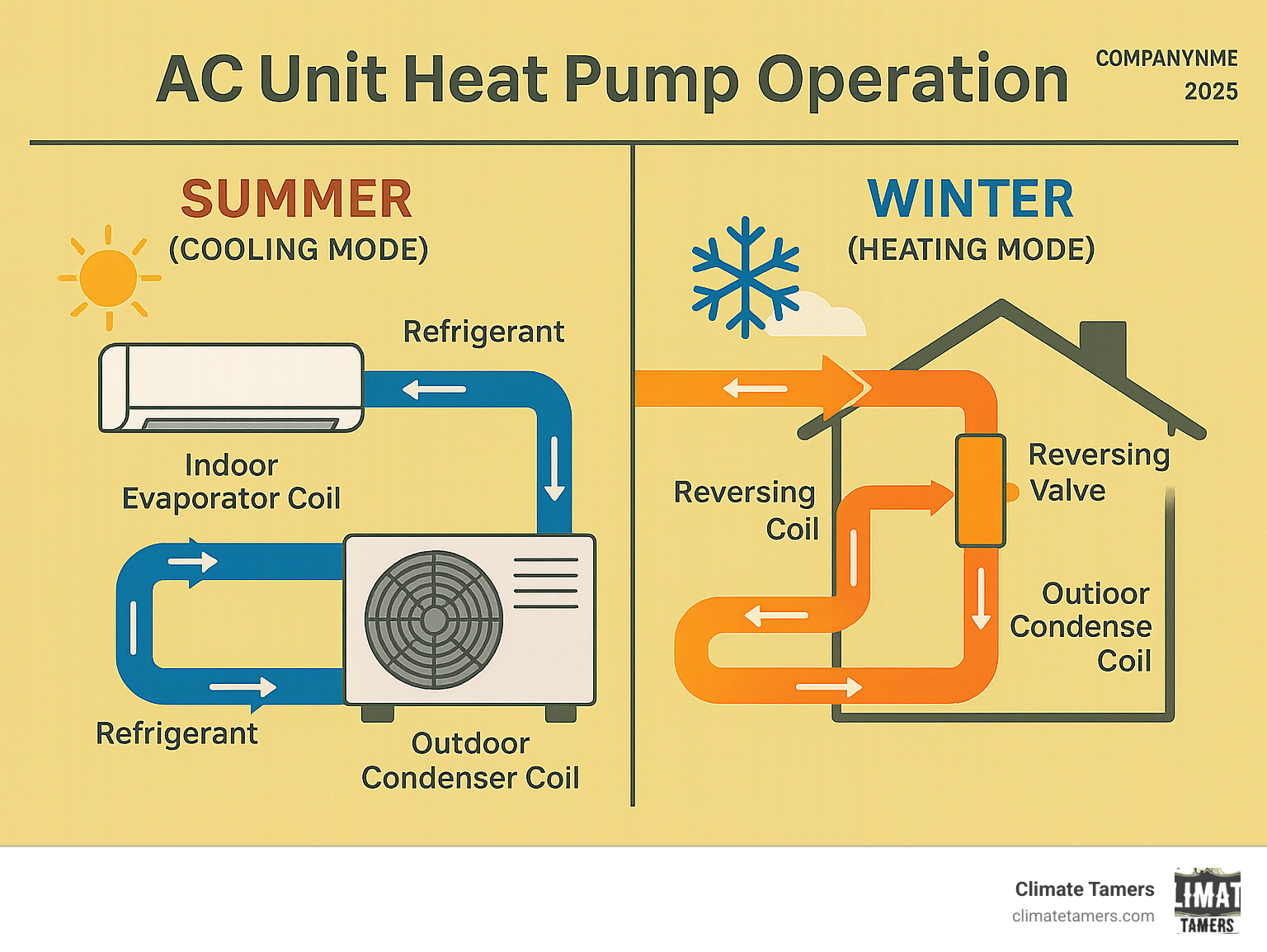 AC Unit Heat Pump Operation

COMPANYNME
2025

SUMMER
(COOLING MODE)

Refrigerant

Indoor
Evaporator Coil

Refrigerant

Outdoor
Condenser Coil

WINTER
(HEATING MODE)

Reversing
Coil

Reversing
Valve

Outioor
Condense
Coil

Climate Tamers
climatetamers.com

LIMAT
TAMERS